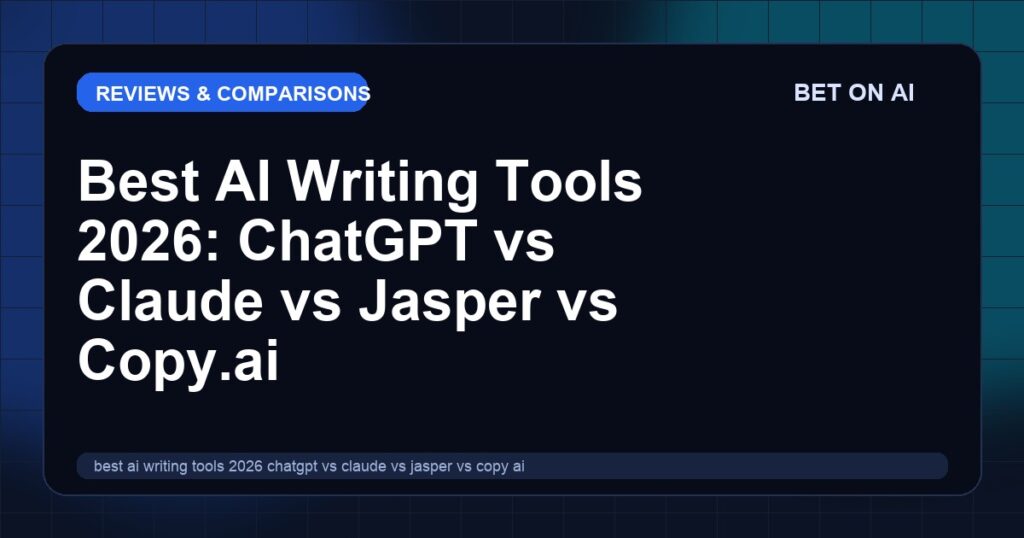 REVIEWS & COMPARISONS

BET ON AI

Best AI Writing Tools 2026: ChatGPT vs Claude vs Jasper vs Copy.ai

best ai writing tools 2026 chatgpt vs claude vs jasper vs copy ai